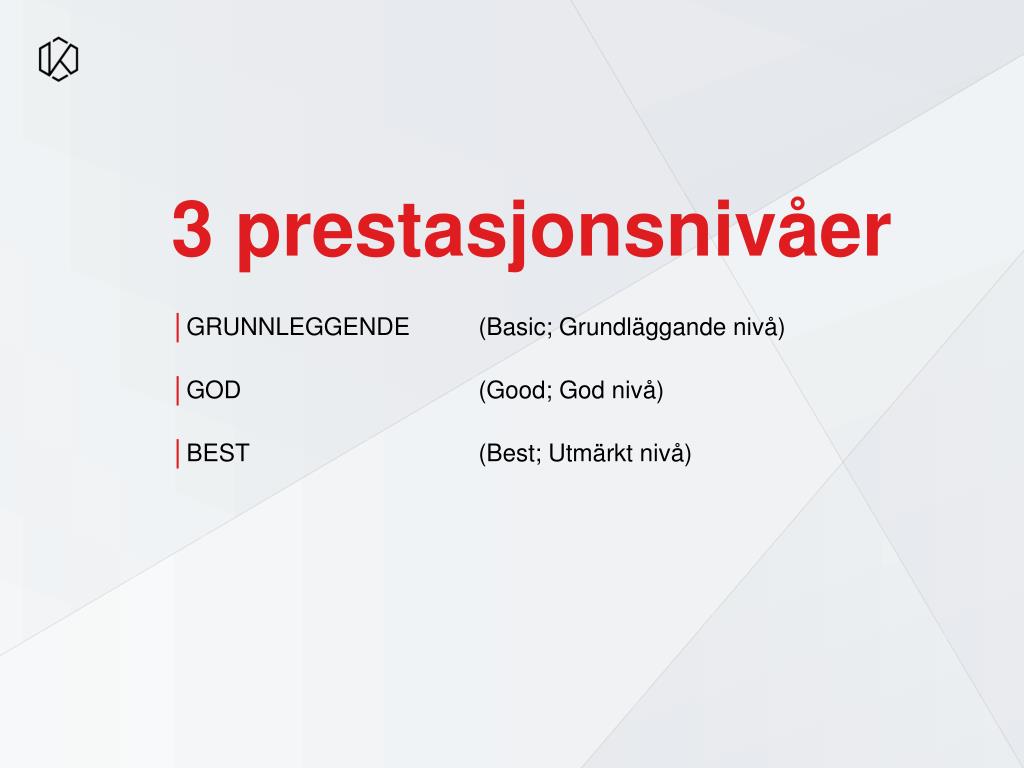 3 prestasjonsnivåer

GRUNNLEGGENDE (Basic; Grundläggande nivå)

GOD (Good; God nivå)

BEST (Best; Utmärkt nivå)